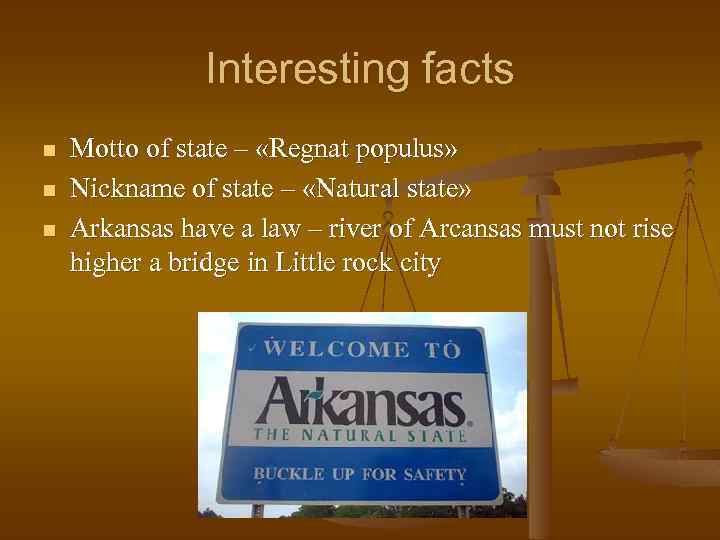 Interesting facts

- Motto of state – «Regnat populus»
- Nickname of state – «Natural state»
- Arkansas have a law – river of Arcansas must not rise higher a bridge in Little rock city

WELCOME TO
Arkansas
THE NATURAL STATE
BUCKLE UP FOR SAFETY